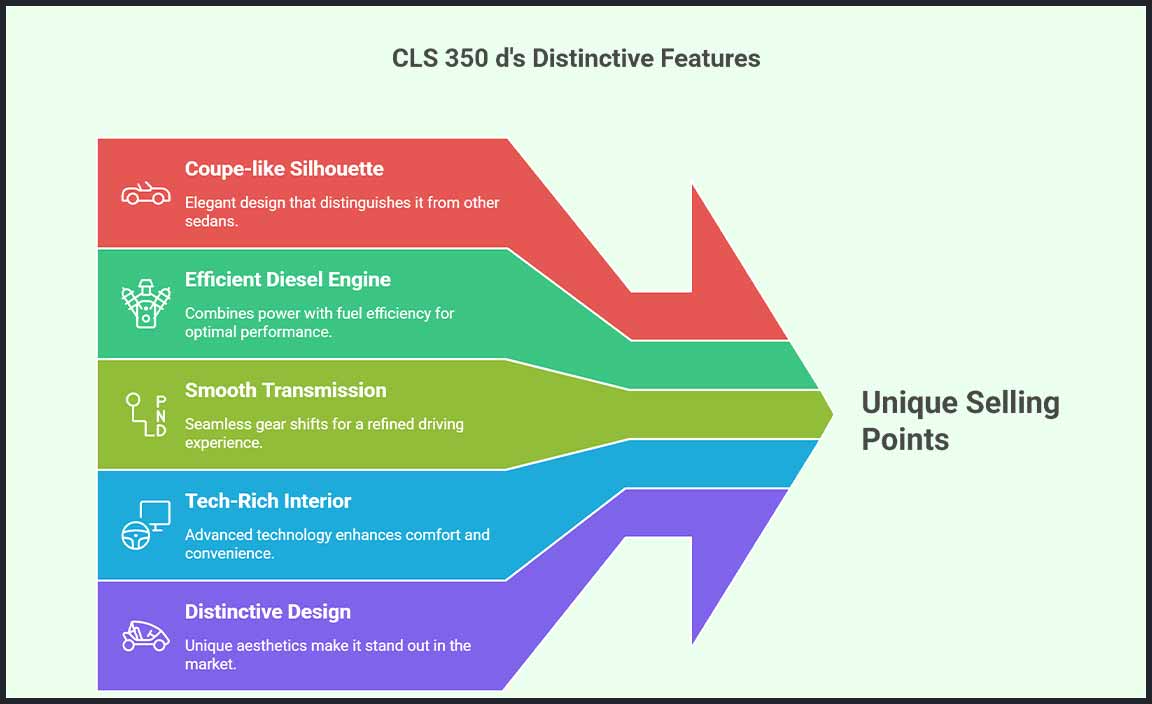 CLS 350 d's Distinctive Features

Coupe-like Silhouette
Elegant design that distinguishes it from other sedans.

Efficient Diesel Engine
Combines power with fuel efficiency for optimal performance.

P N D
Smooth Transmission
Seamless gear shifts for a refined driving experience.

Tech-Rich Interior
Advanced technology enhances comfort and convenience.

Distinctive Design
Unique aesthetics make it stand out in the market.

Unique Selling Points